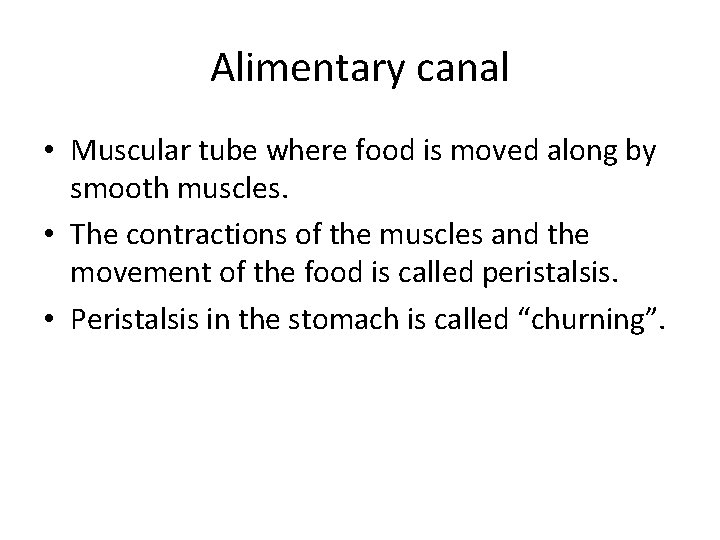 Alimentary canal

• Muscular tube where food is moved along by smooth muscles.
• The contractions of the muscles and the movement of the food is called peristalsis.
• Peristalsis in the stomach is called "churning".